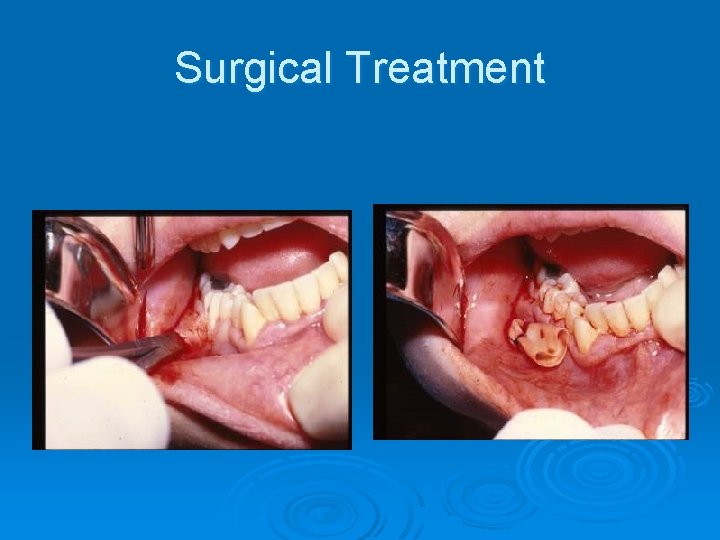 Surgical Treatment